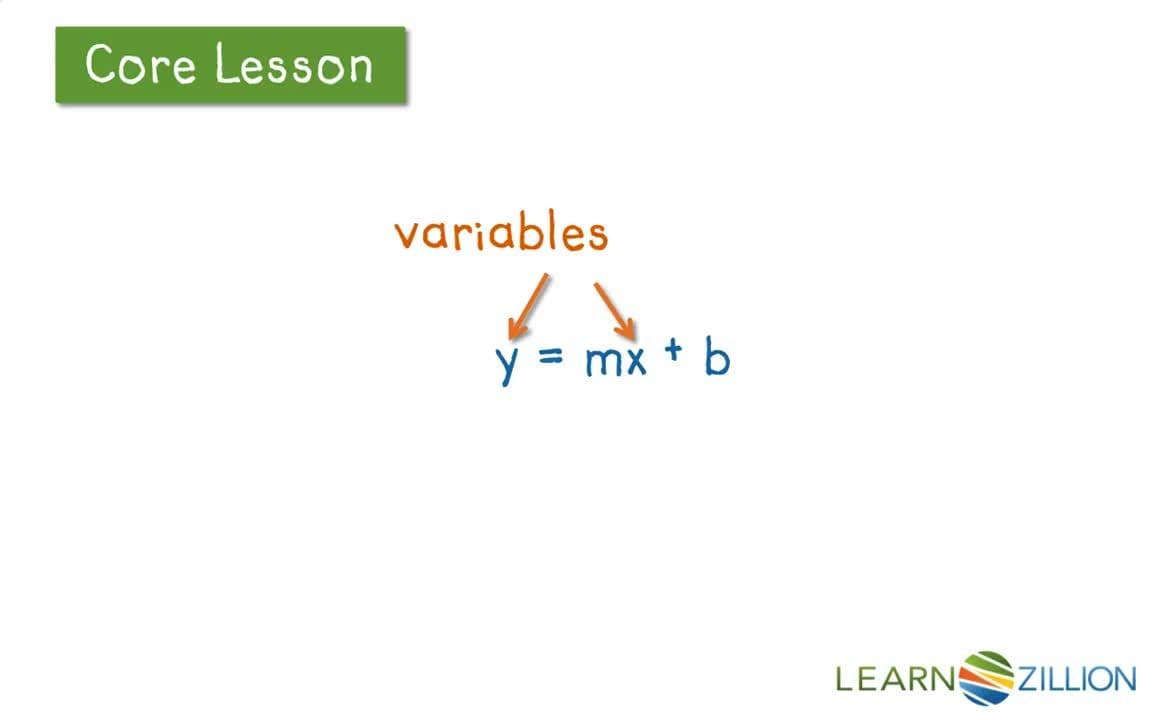 Core Lesson

variables

$y = mx + b$

LEARNZILLION